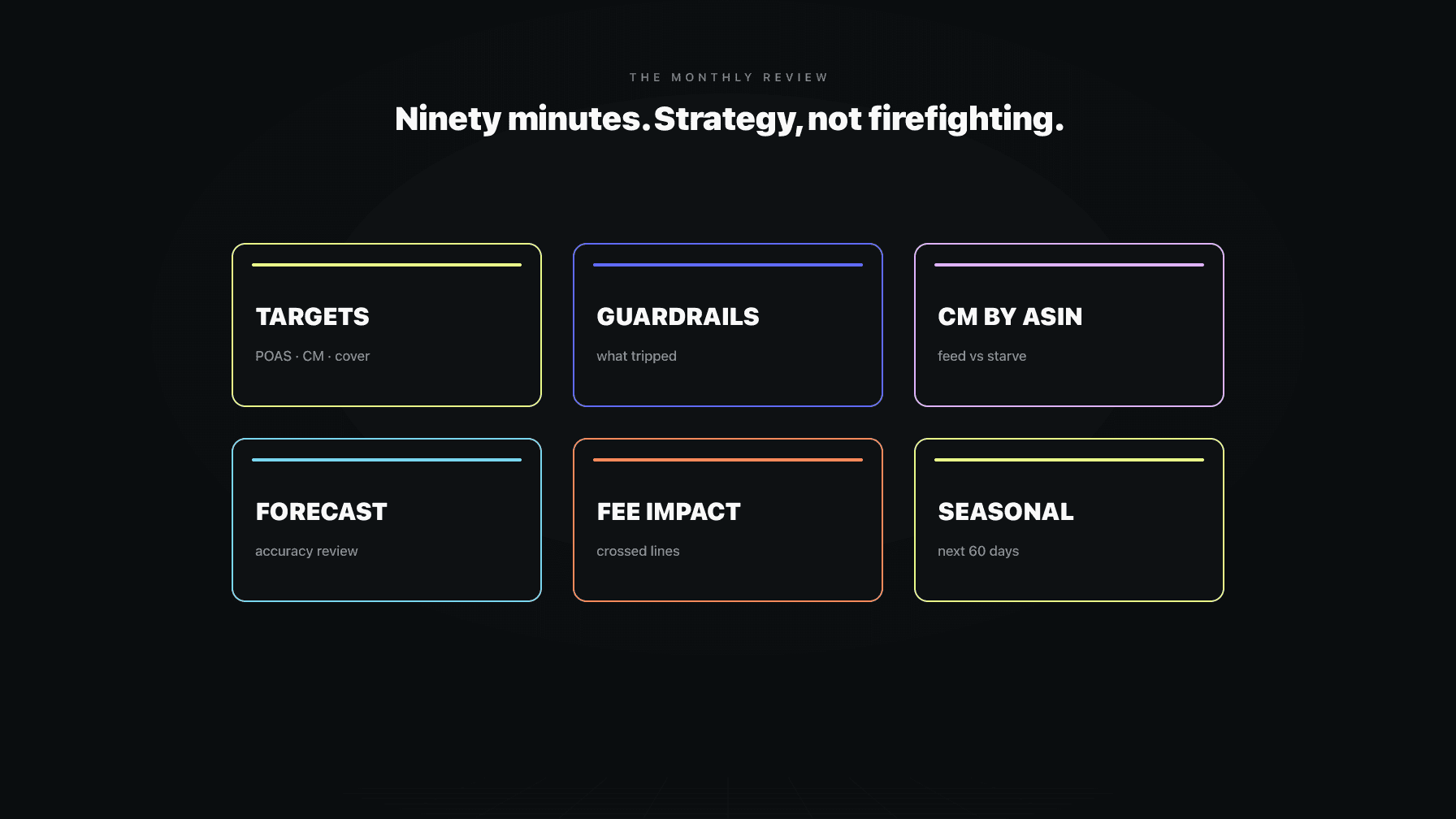 THE MONTHLY REVIEW

Ninety minutes. Strategy, not firefighting.

TARGETS

POAS · CM · cover

GUARDRAILS

what tripped

CM BY ASIN

feed vs starve

FORECAST

accuracy review

FEE IMPACT

crossed lines

SEASONAL

next 60 days